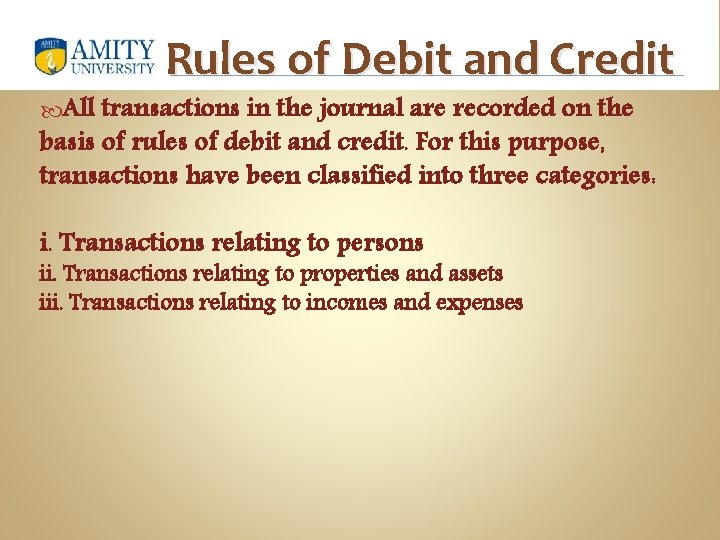 AMITY UNIVERSITY

Rules of Debit and Credit

All transactions in the journal are recorded on the basis of rules of debit and credit. For this purpose, transactions have been classified into three categories.

i. Transactions relating to persons
ii. Transactions relating to properties and assets
iii. Transactions relating to incomes and expenses